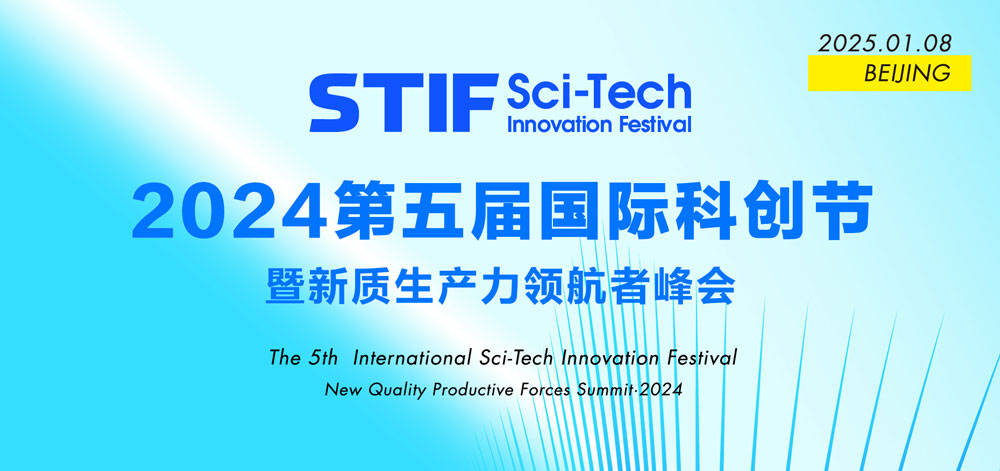 2025.01.08
BEIJING

STIF Sci-Tech
Innovation Festival

2024第五届国际科创节
暨新质生产力领航者峰会

The 5th International Sci-Tech Innovation Festival
New Quality Productive Forces Summit·2024